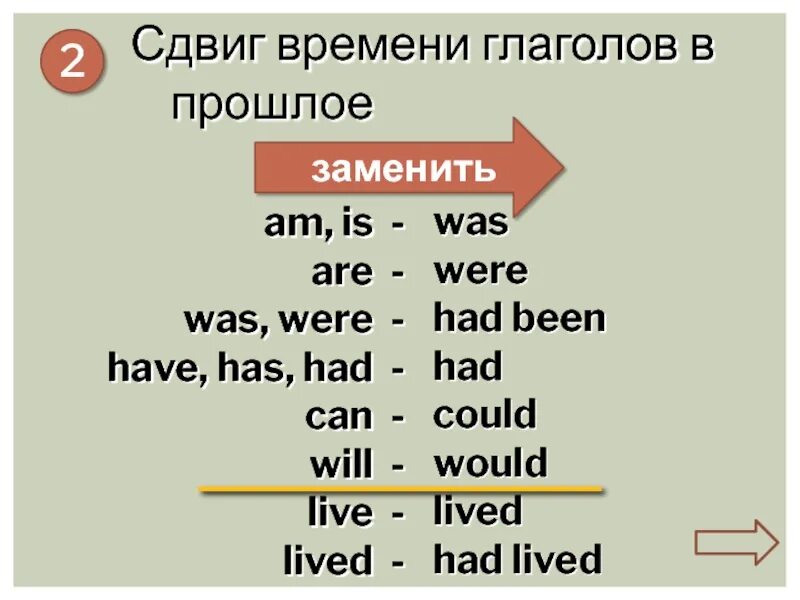 2 Сдвиг времени глаголов в прошлое

заменить

am, is - was
are - were
was, were - had been
have, has, had - had
can - could
will - would
live - lived
lived - had lived